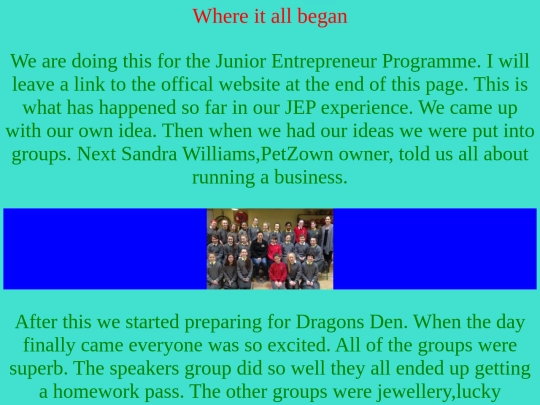 Where it all began

We are doing this for the Junior Entrepreneur Programme. I will leave a link to the offical website at the end of this page. This is what has happened so far in our JEP experience. We came up with our own idea. Then when we had our ideas we were put into groups. Next Sandra Williams,PetZown owner, told us all about running a business.

After this we started preparing for Dragons Den. When the day finally came everyone was so excited. All of the groups were superb. The speakers group did so well they all ended up getting a homework pass. The other groups were jewellery,lucky